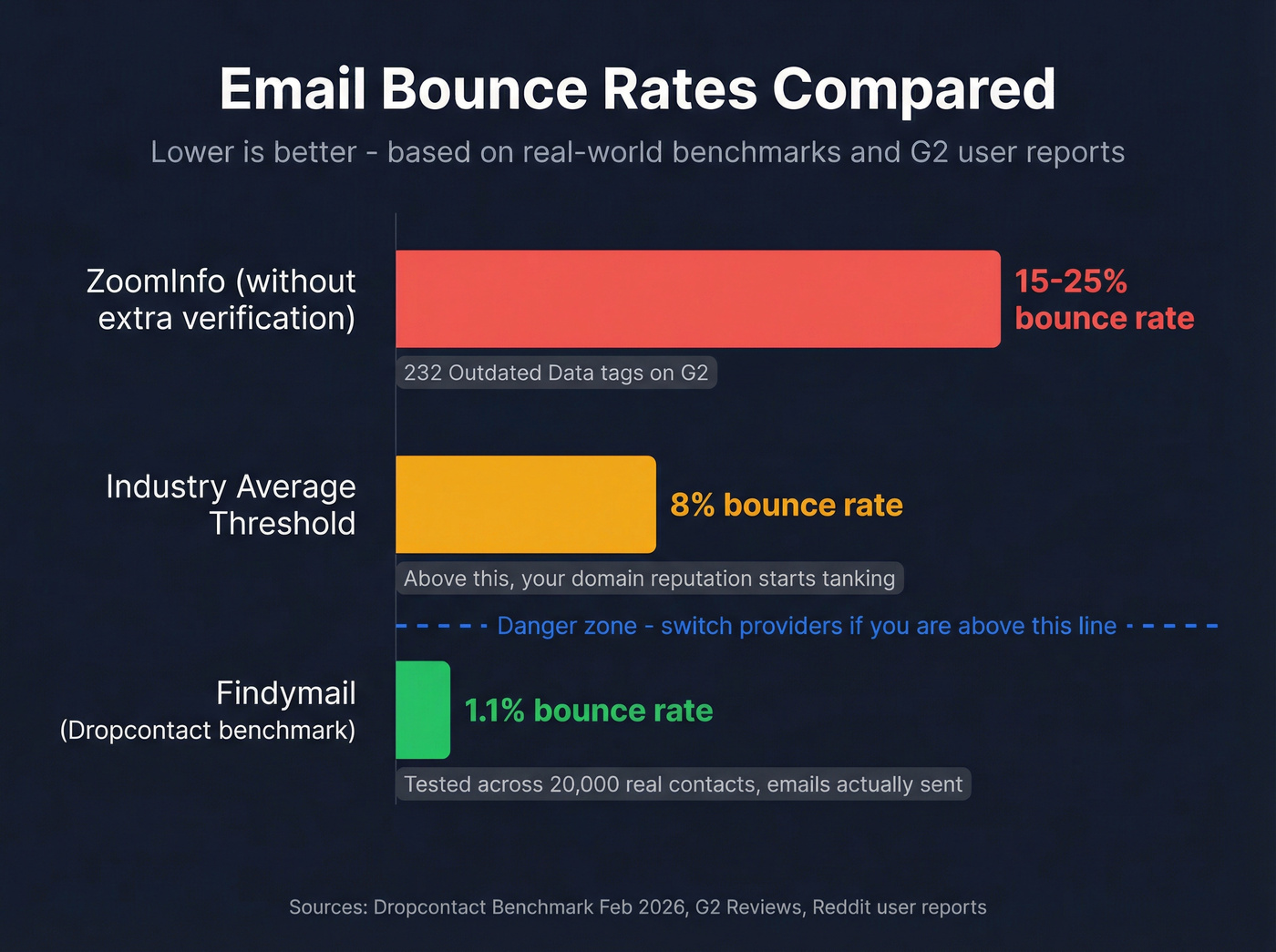 Email Bounce Rates Compared

Lower is better - based on real-world benchmarks and G2 user reports

ZoomInfo (without extra verification)

15-25% bounce rate

232 Outdated Data tags on G2

Industry Average Threshold

8% bounce rate

Above this, your domain reputation starts tanking

Danger zone - switch providers if you are above this line

Findymail (Dropcontact benchmark)

1.1% bounce rate

Tested across 20,000 real contacts, emails actually sent

Sources: Dropcontact Benchmark Feb 2026, G2 Reviews, Reddit user reports